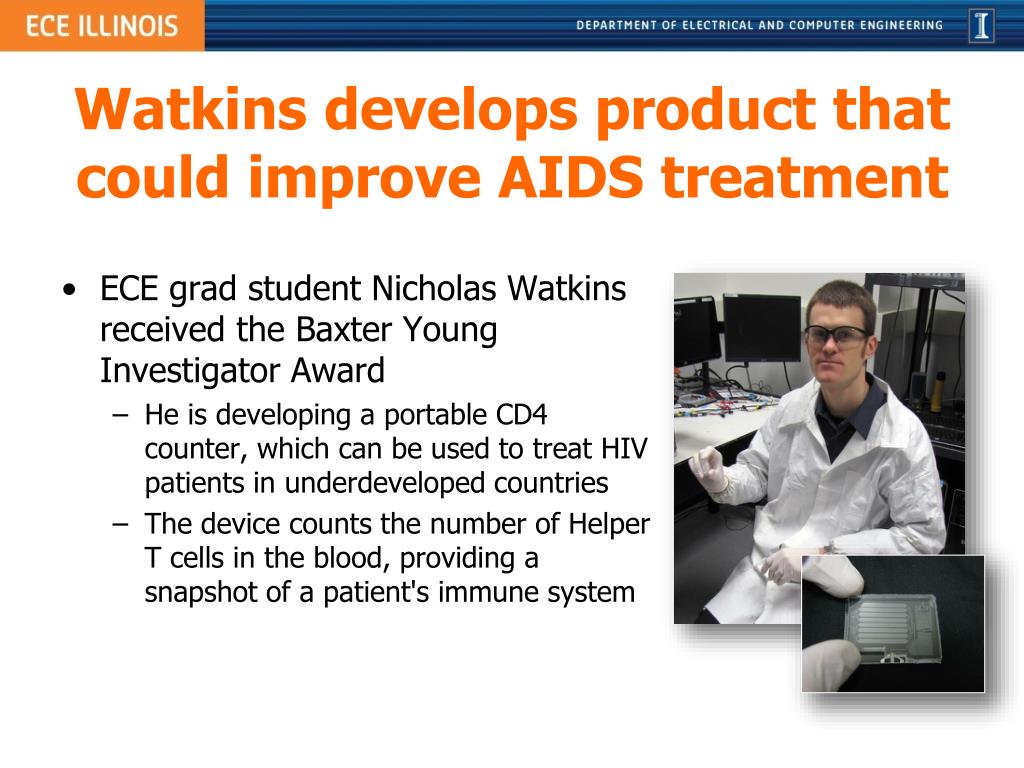 ECE ILLINOIS

DEPARTMENT OF ELECTRICAL AND COMPUTER ENGINEERING

I

Watkins develops product that could improve AIDS treatment

• ECE grad student Nicholas Watkins received the Baxter Young Investigator Award
 – He is developing a portable CD4 counter, which can be used to treat HIV patients in underdeveloped countries
 – The device counts the number of Helper T cells in the blood, providing a snapshot of a patient's immune system